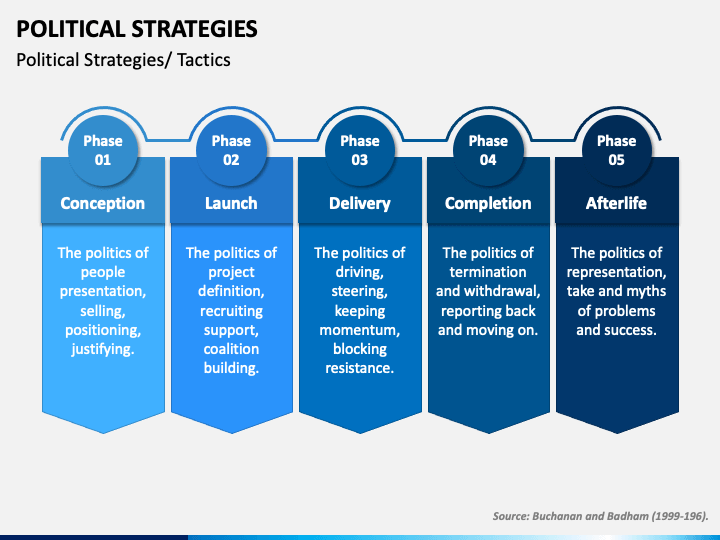 POLITICAL STRATEGIES

Political Strategies/ Tactics

Phase 01

Conception

The politics of people presentation, selling, positioning, justifying.

Phase 02

Launch

The politics of project definition, recruiting support, coalition building.

Phase 03

Delivery

The politics of driving, steering, keeping momentum, blocking resistance.

Phase 04

Completion

The politics of termination and withdrawal, reporting back and moving on.

Phase 05

Afterlife

The politics of representation, take and myths of problems and success.

Source: Buchanan and Badham (1999-196).